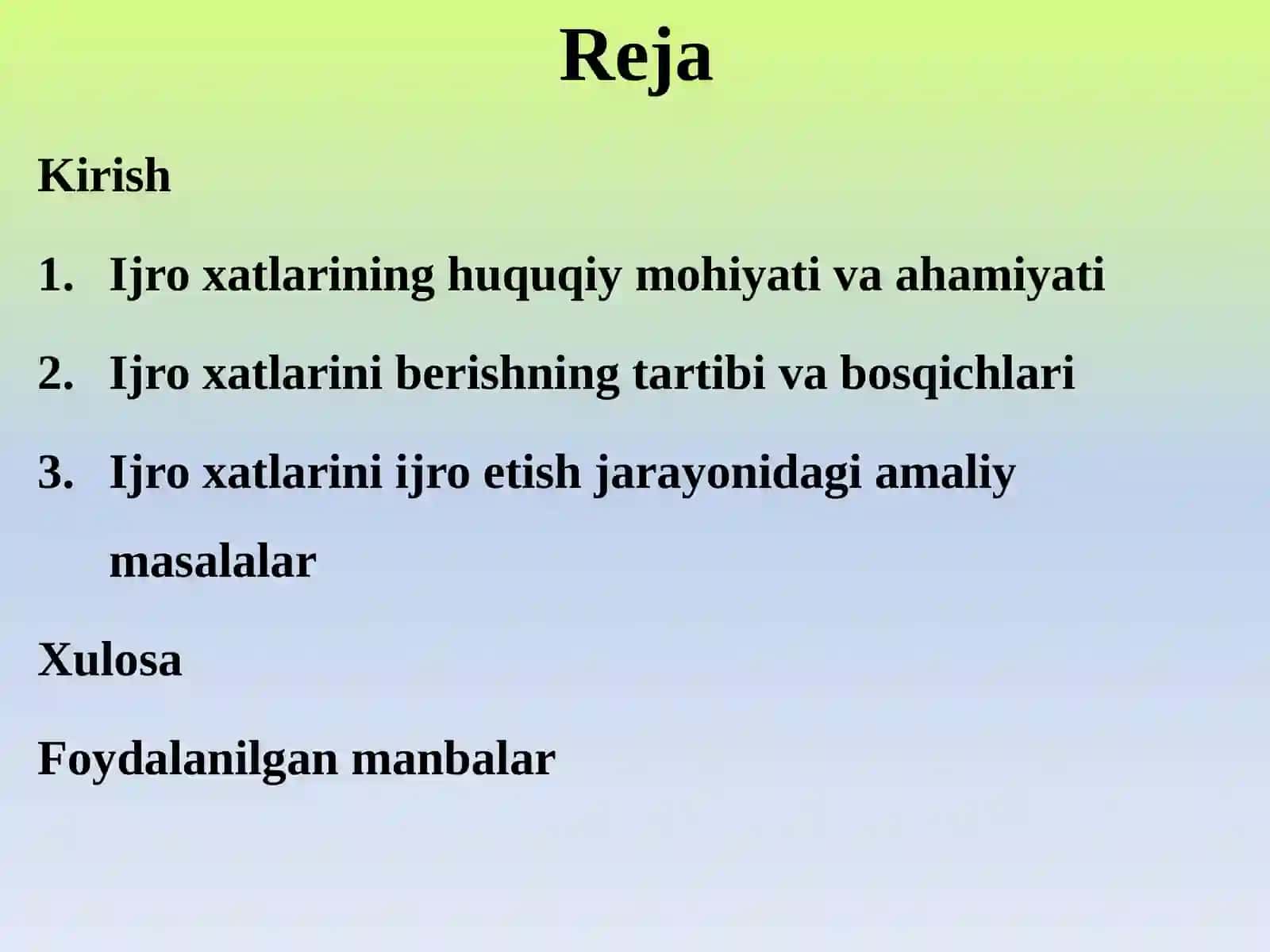 Reja

Kirish

1. Ijro xatlarining huquqiy mohiyati va ahamiyati

2. Ijro xatlarini berishning tartibi va bosqichlari

3. Ijro xatlarini ijro etish jarayonidagi amaliy masalalar

Xulosa

Foydalanilgan manbalar